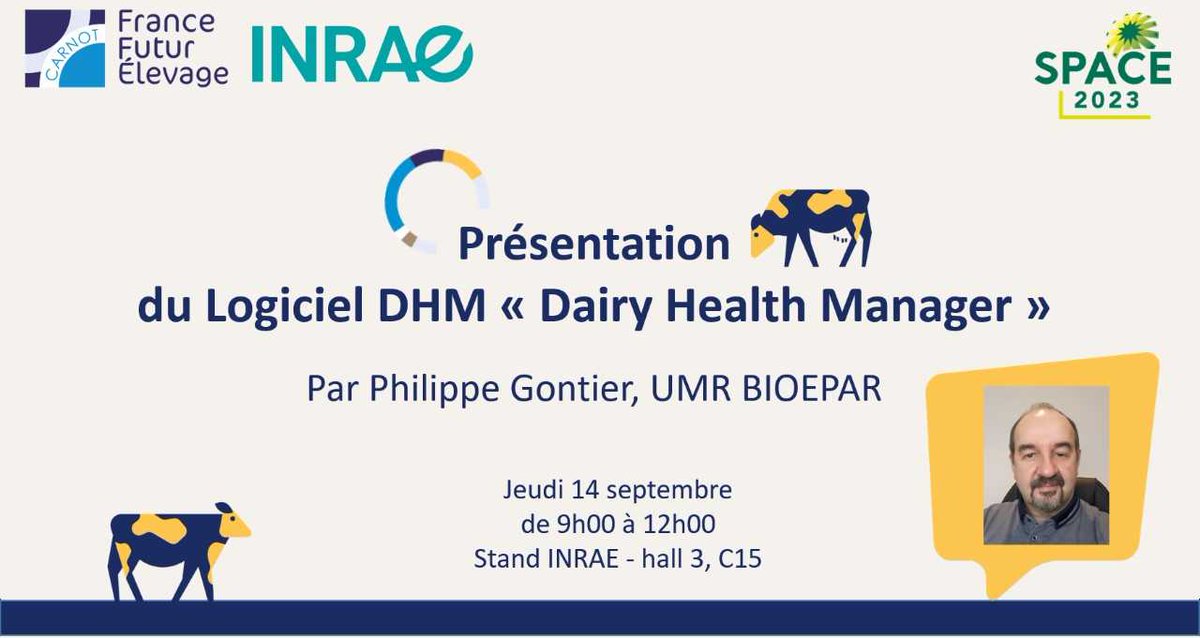 CARNOT
France Futur Élevage

INRAE

SPACE 2023

Présentation du Logiciel DHM « Dairy Health Manager »

Par Philippe Gontier, UMR BIOEPAR

Jeudi 14 septembre
de 9h00 à 12h00
Stand INRAE - hall 3, C15